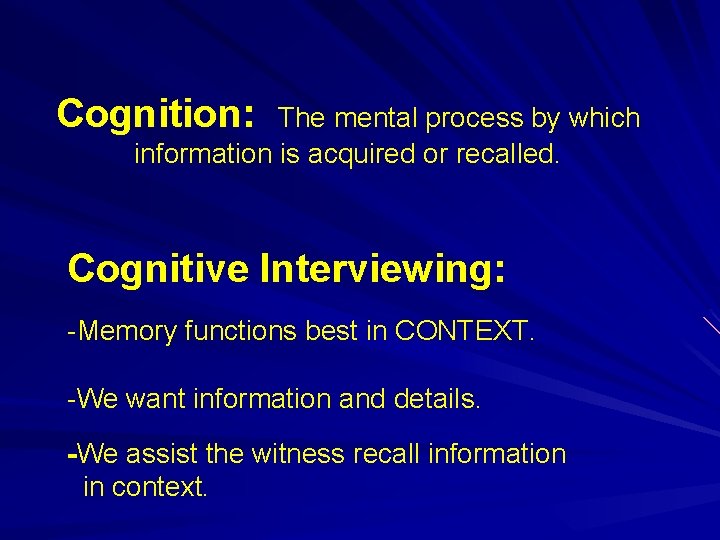 Cognition: The mental process by which information is acquired or recalled.

Cognitive Interviewing:

-Memory functions best in CONTEXT.

-We want information and details.

-We assist the witness recall information in context.